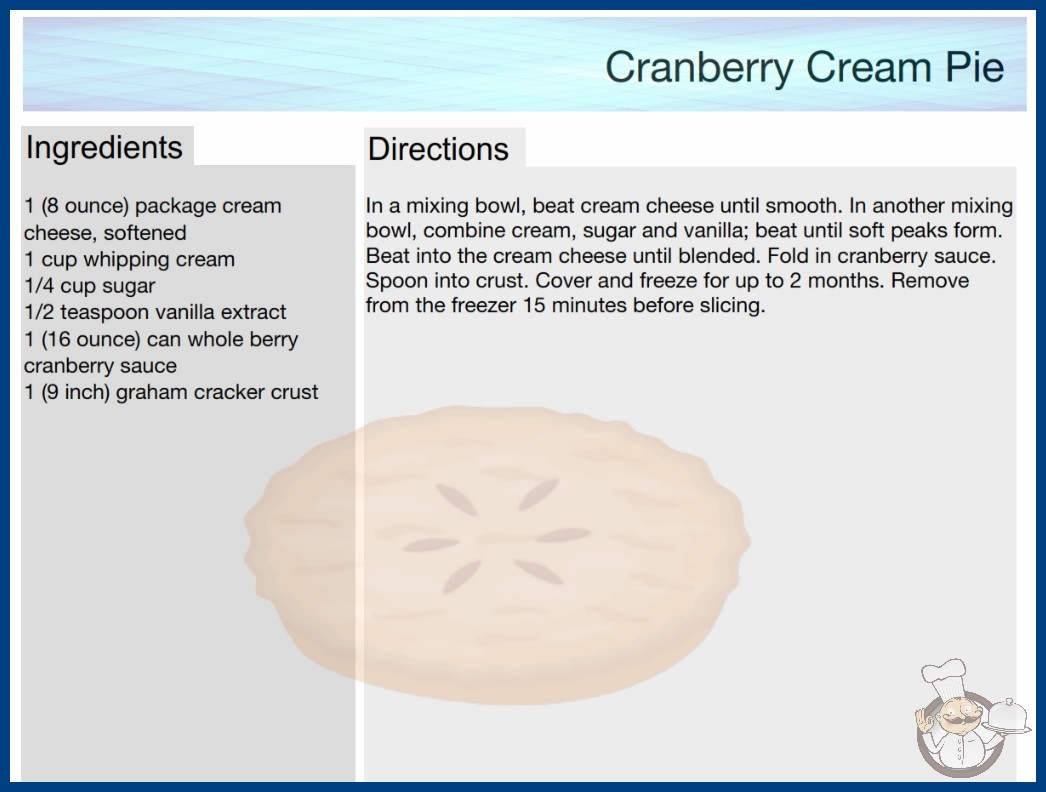 Cranberry Cream Pie

Ingredients

1 (8 ounce) package cream cheese, softened
1 cup whipping cream
1/4 cup sugar
1/2 teaspoon vanilla extract
1 (16 ounce) can whole berry cranberry sauce
1 (9 inch) graham cracker crust

Directions

In a mixing bowl, beat cream cheese until smooth. In another mixing bowl, combine cream, sugar and vanilla; beat until soft peaks form. Beat into the cream cheese until blended. Fold in cranberry sauce. Spoon into crust. Cover and freeze for up to 2 months. Remove from the freezer 15 minutes before slicing.